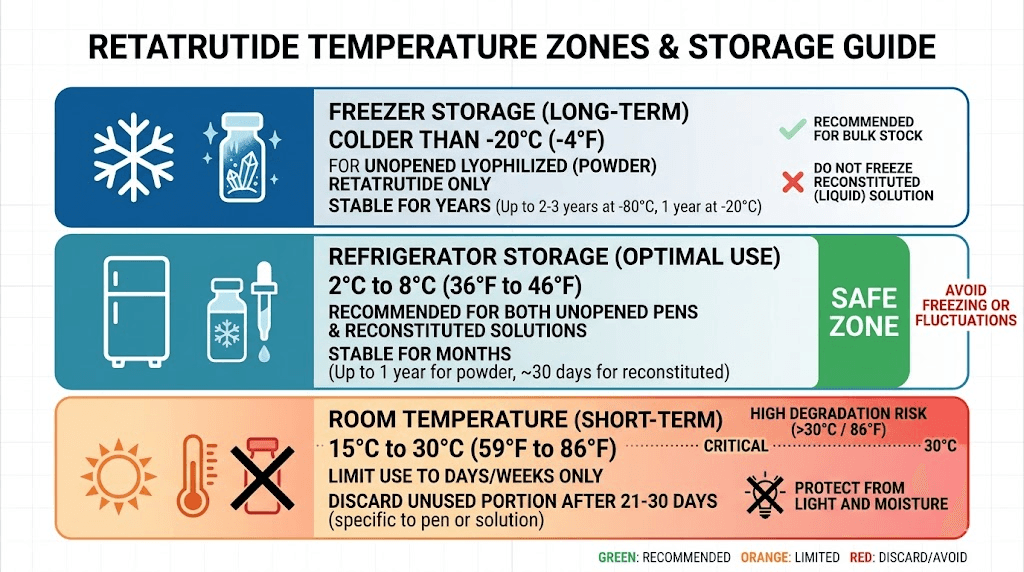 RETATRUTIDE TEMPERATURE ZONES & STORAGE GUIDE

FREEZER STORAGE (LONG-TERM)
COLDER THAN -20°C (-4°F)
FOR UNOPENED LYOPHILIZED (POWDER) RETATRUTIDE ONLY
STABLE FOR YEARS (Up to 2-3 years at -80°C, 1 year at -20°C)

RECOMMENDED FOR BULK STOCK

DO NOT FREEZE RECONSTITUTED (LIQUID) SOLUTION

REFRIGERATOR STORAGE (OPTIMAL USE)
2°C to 8°C (36°F to 46°F)
RECOMMENDED FOR BOTH UNOPENED PENS & RECONSTITUTED SOLUTIONS
STABLE FOR MONTHS
(Up to 1 year for powder, ~30 days for reconstituted)

SAFE ZONE

AVOID FREEZING OR FLUCTUATIONS

ROOM TEMPERATURE (SHORT-TERM)
15°C to 30°C (59°F to 86°F)
LIMIT USE TO DAYS/WEEKS ONLY
DISCARD UNUSED PORTION AFTER 21-30 DAYS
(specific to pen or solution)

HIGH DEGRADATION RISK (>30°C / 86°F)
CRITICAL
30°C

PROTECT FROM LIGHT AND MOISTURE

GREEN: RECOMMENDED ORANGE: LIMITED RED: DISCARD/AVOID